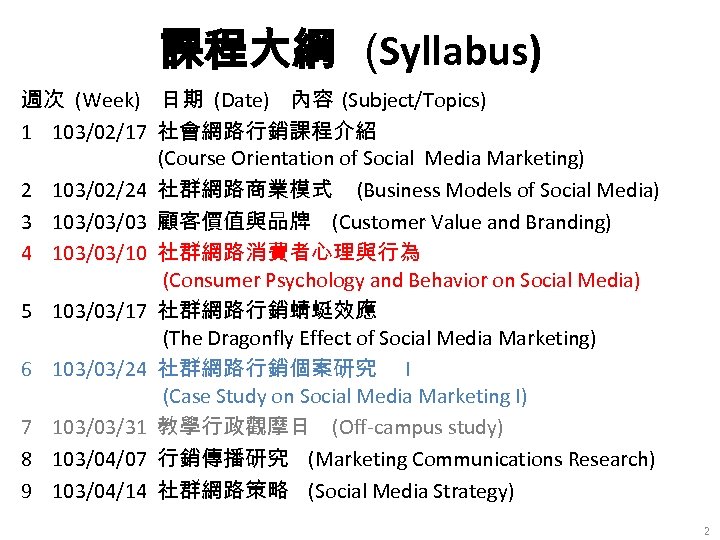 課程大綱 (Syllabus)

週次 (Week) 日期 (Date) 內容 (Subject/Topics)

1 103/02/17 社會網路行銷課程介紹 (Course Orientation of Social Media Marketing)

2 103/02/24 社群網路商業模式 (Business Models of Social Media)

3 103/03/03 顧客價值與品牌 (Customer Value and Branding)

4 103/03/10 社群網路消費者心理與行為 (Consumer Psychology and Behavior on Social Media)

5 103/03/17 社群網路行銷蜻蜓效應 (The Dragonfly Effect of Social Media Marketing)

6 103/03/24 社群網路行銷個案研究 I (Case Study on Social Media Marketing I)

7 103/03/31 教學行政觀摩日 (Off-campus study)

8 103/04/07 行銷傳播研究 (Marketing Communications Research)

9 103/04/14 社群網路策略 (Social Media Strategy)

2